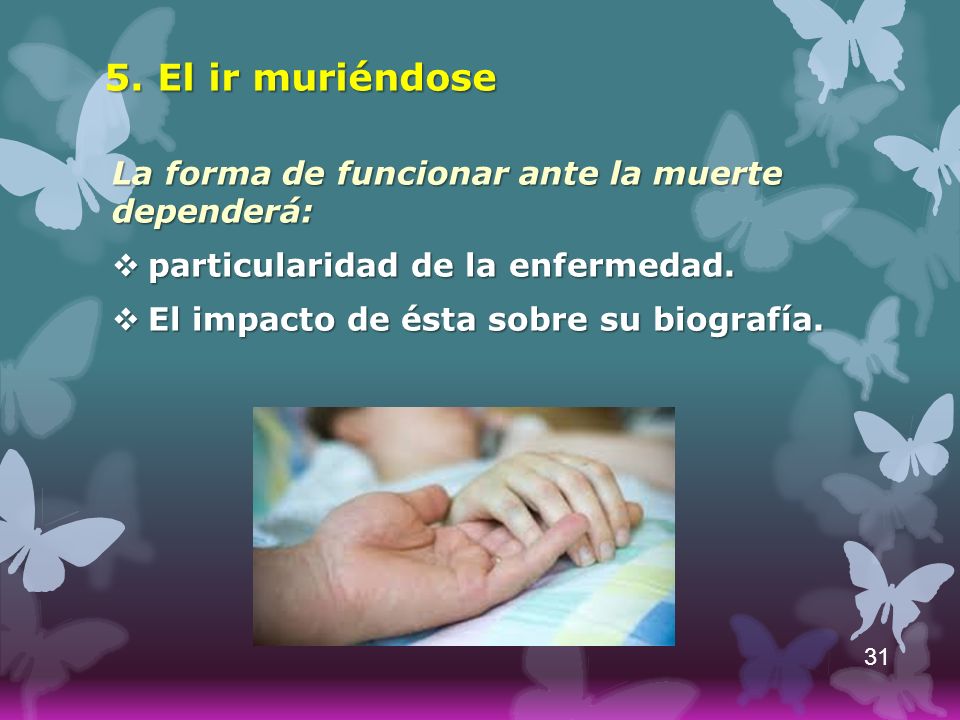 5. El ir muriéndose

La forma de funcionar ante la muerte dependerá:

❖ particularidad de la enfermedad.

❖ El impacto de ésta sobre su biografía.

31